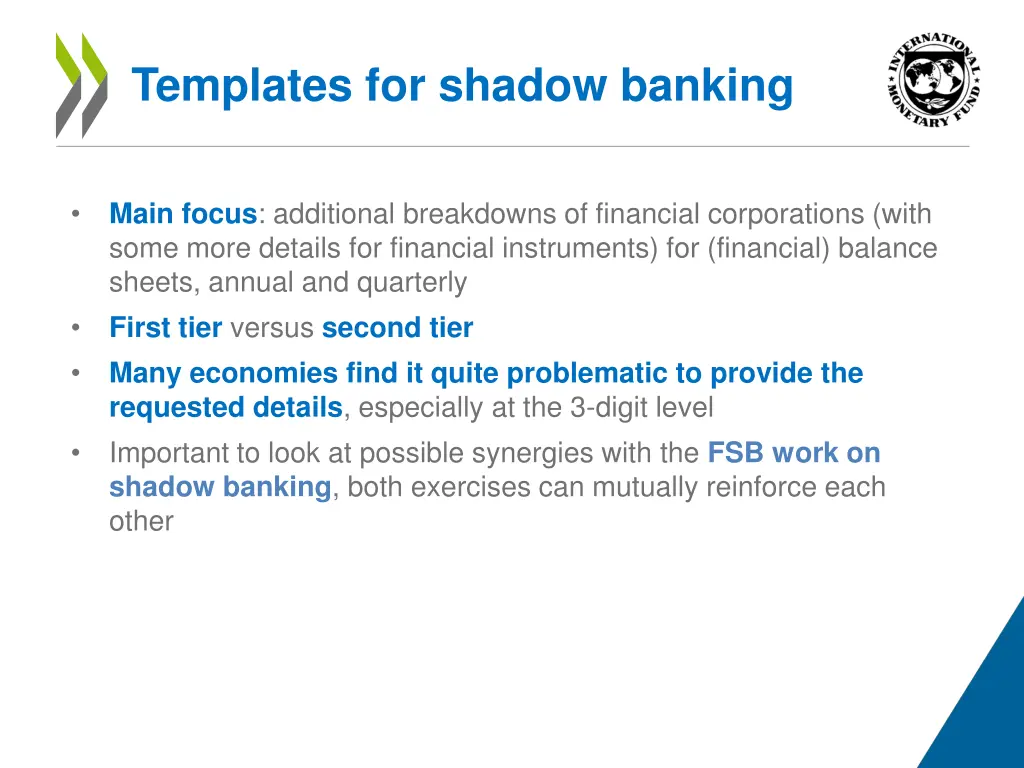 Templates for shadow banking

INTERNATIONAL MONETARY FUND

• Main focus: additional breakdowns of financial corporations (with some more details for financial instruments) for (financial) balance sheets, annual and quarterly
• First tier versus second tier
• Many economies find it quite problematic to provide the requested details, especially at the 3-digit level
• Important to look at possible synergies with the FSB work on shadow banking, both exercises can mutually reinforce each other